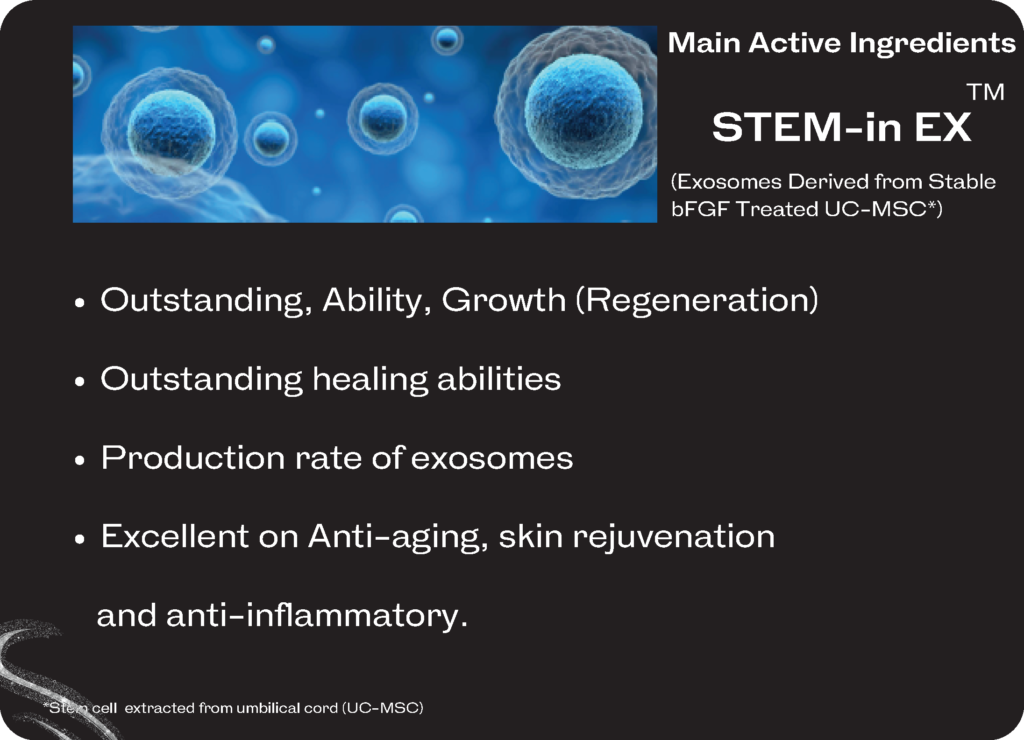 Main Active Ingredients

STEM-in EX™

(Exosomes Derived from Stable bFGF Treated UC-MSC*)

• Outstanding, Ability, Growth (Regeneration)

• Outstanding healing abilities

• Production rate of exosomes

• Excellent on Anti-aging, skin rejuvenation and anti-inflammatory.

*Stem cell extracted from umbilical cord (UC-MSC)